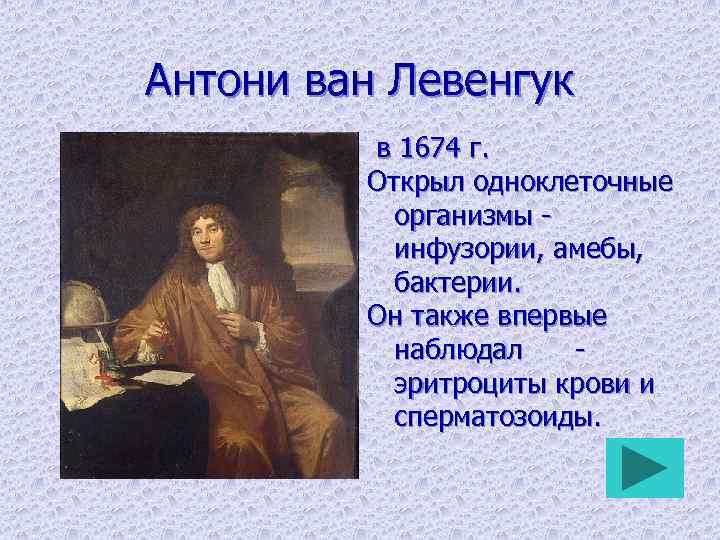 Антони ван Левенгук

в 1674 г.

Открыл одноклеточные организмы - инфузории, амебы, бактерии.

Он также впервые наблюдал - эритроциты крови и сперматозоиды.